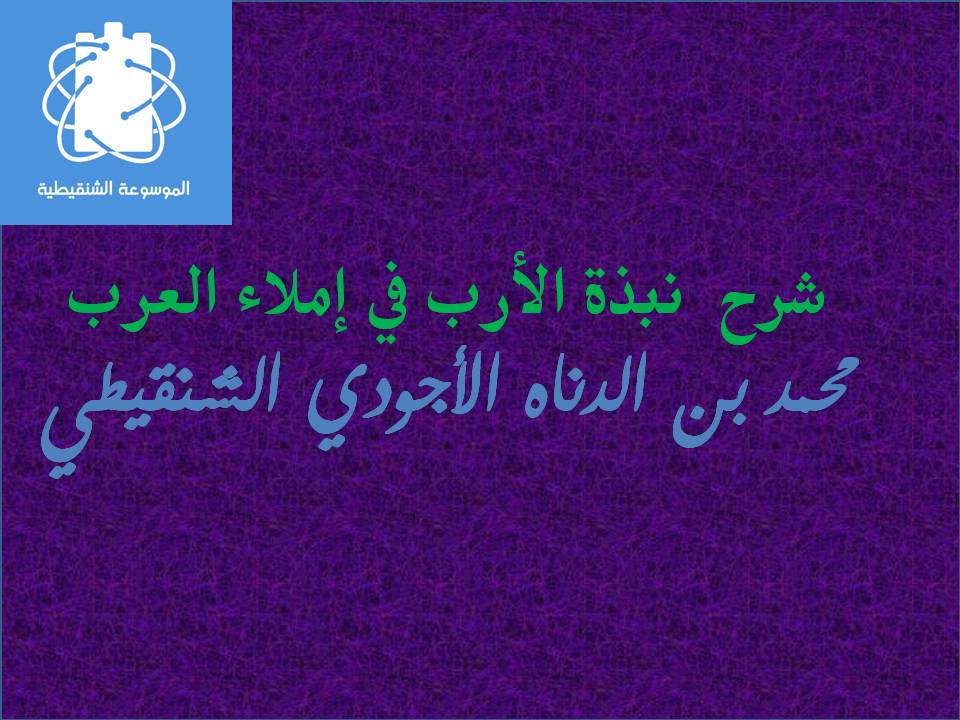 الموسوعة الشنقيطية

شرح نبذة الأرب في إملاء العرب

محمد بن الدناه الأجودي الشنقيطي